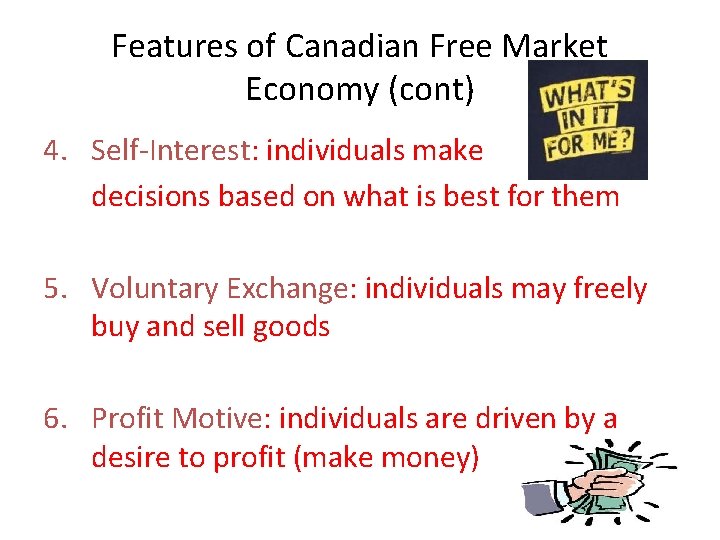 Features of Canadian Free Market Economy (cont)

WHAT'S IN IT FOR ME?

4. Self-Interest: individuals make decisions based on what is best for them

5. Voluntary Exchange: individuals may freely buy and sell goods

6. Profit Motive: individuals are driven by a desire to profit (make money)